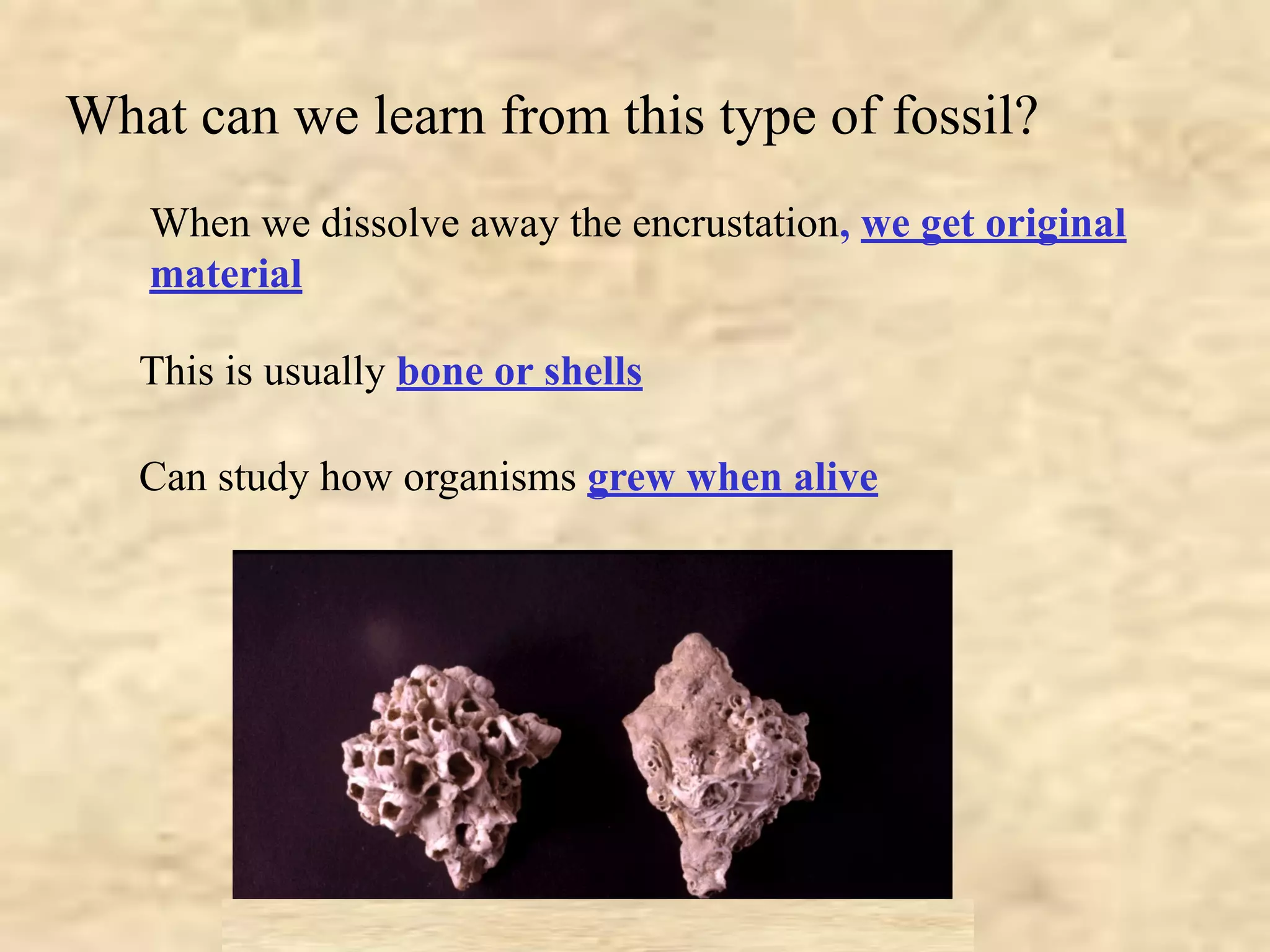 What can we learn from this type of fossil?

When we dissolve away the encrustation, we get original material

This is usually bone or shells

Can study how organisms grew when alive